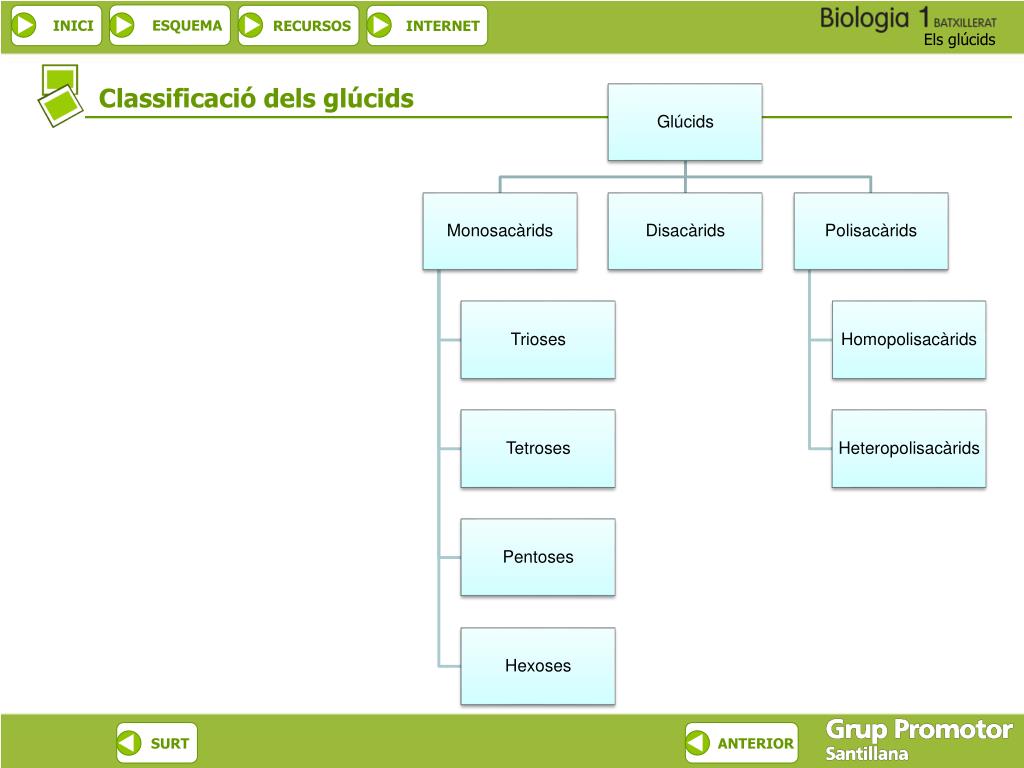 INICI ESQUEMA RECURSOS INTERNET

Biologia 1 BATXILLERAT
Els glúcids

Classificació dels glúcids

Glúcids

Monosacàrids

Disacàrids

Polisacàrids

Trioses

Tetroses

Pentoses

Hexoses

Homopolisacàrids

Heteropolisacàrids

SURT

ANTERIOR

Grup Promotor
Santillana